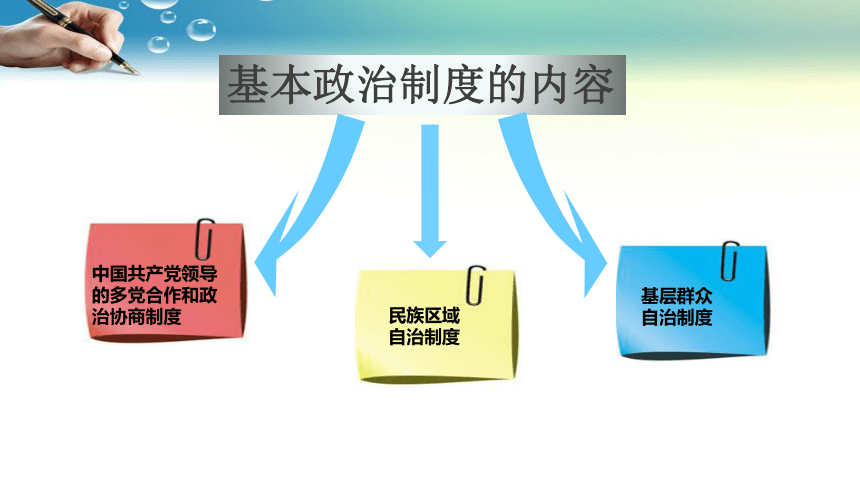 基本政治制度的内容

中国共产党领导的多党合作和政治协商制度

民族区域自治制度

基层群众自治制度